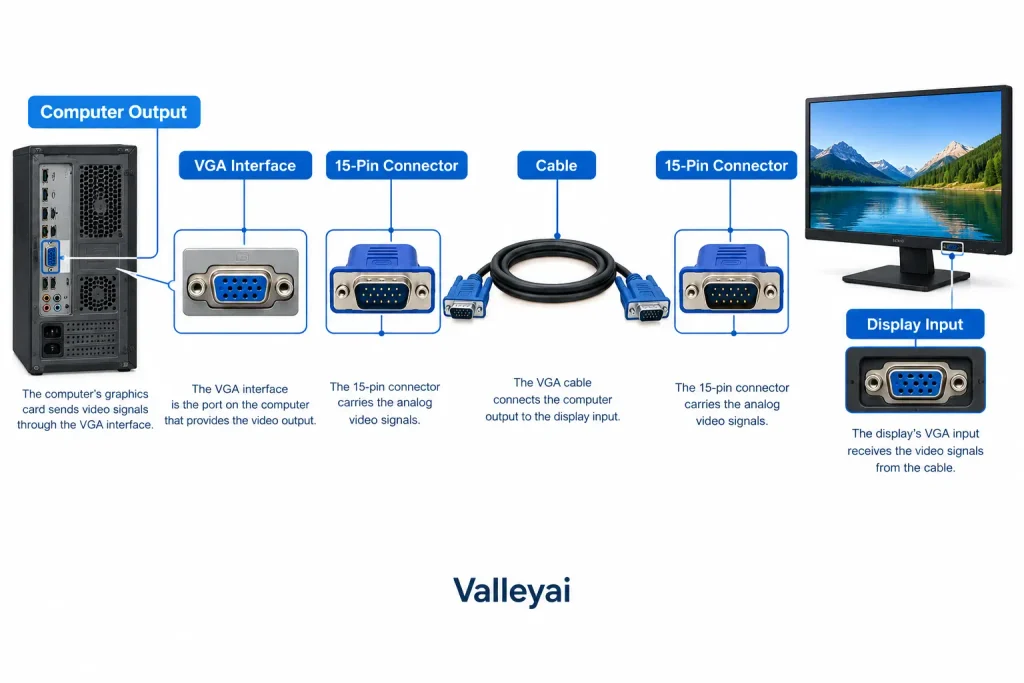 Computer Output

VGA Interface

15-Pin Connector

Cable

15-Pin Connector

Display Input

The computer's graphics card sends video signals through the VGA interface.

The VGA interface is the port on the computer that provides the video output.

The 15-pin connector carries the analog video signals.

The VGA cable connects the computer output to the display input.

The 15-pin connector carries the analog video signals.

The display's VGA input receives the video signals from the cable.

Valleyai